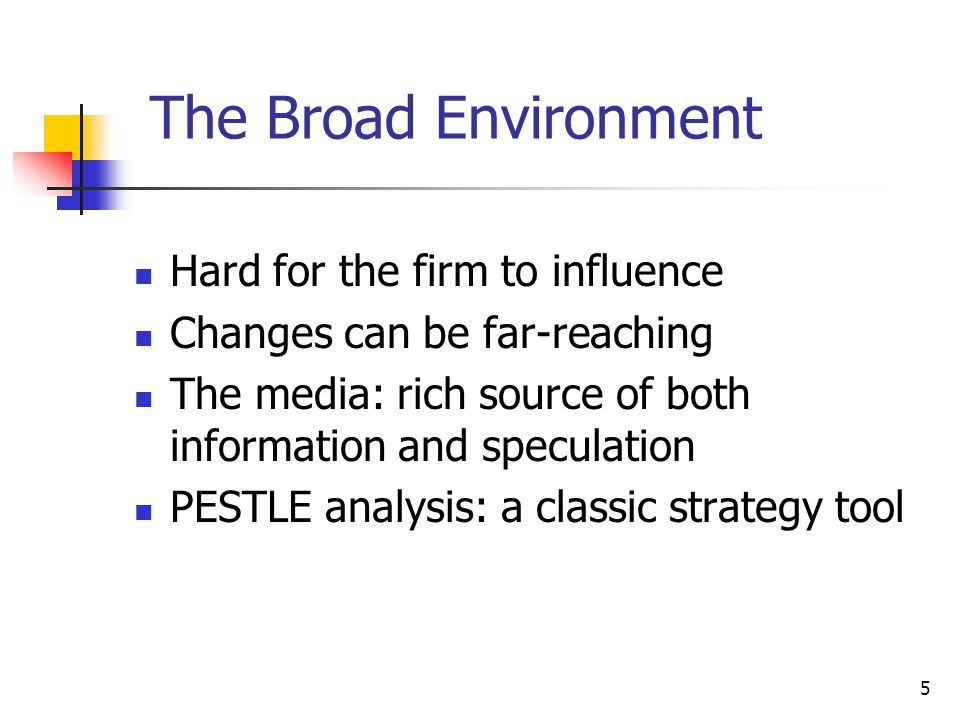 The Broad Environment

- Hard for the firm to influence
- Changes can be far-reaching
- The media: rich source of both information and speculation
- PESTLE analysis: a classic strategy tool

5